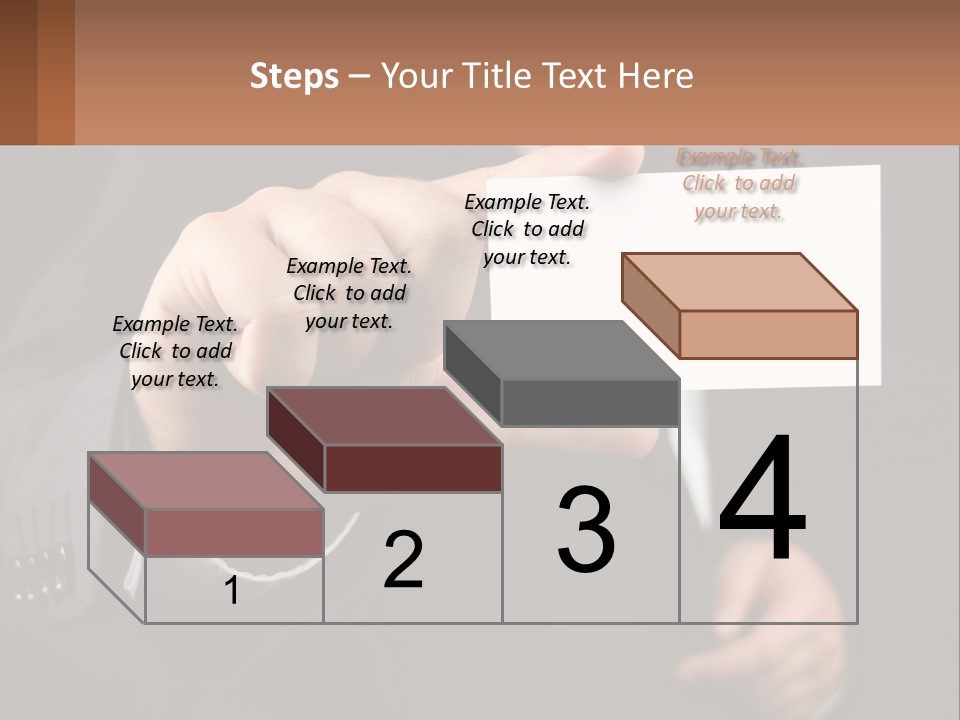 Steps – Your Title Text Here

Example Text. Click to add your text.

Example Text. Click to add your text.

Example Text. Click to add your text.

Example Text. Click to add your text.

1

2

3

4